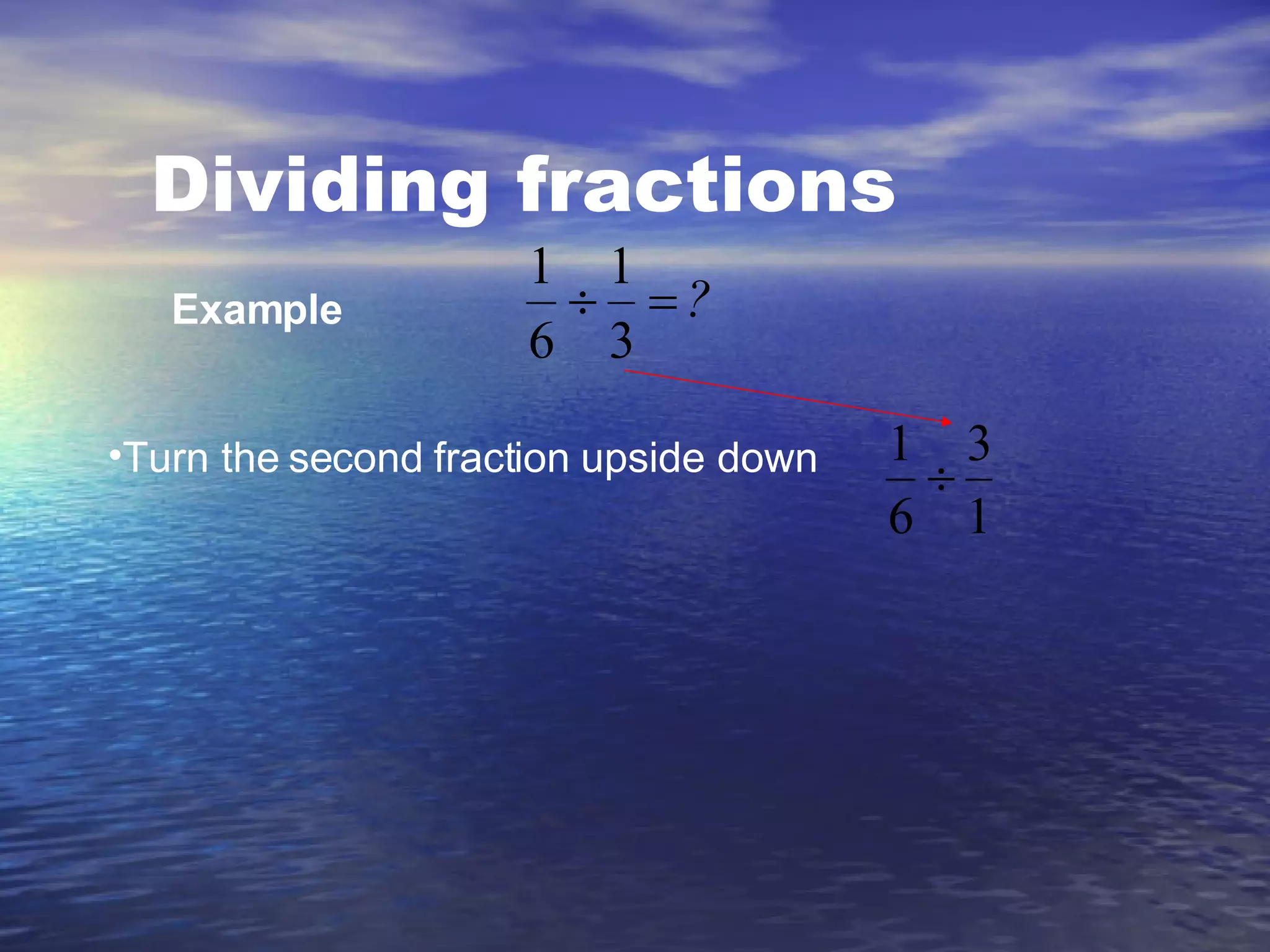 Dividing fractions

Example $\frac{1}{6} \div \frac{1}{3} = ?$

•Turn the second fraction upside down $\frac{1}{6} \div \frac{3}{1}$